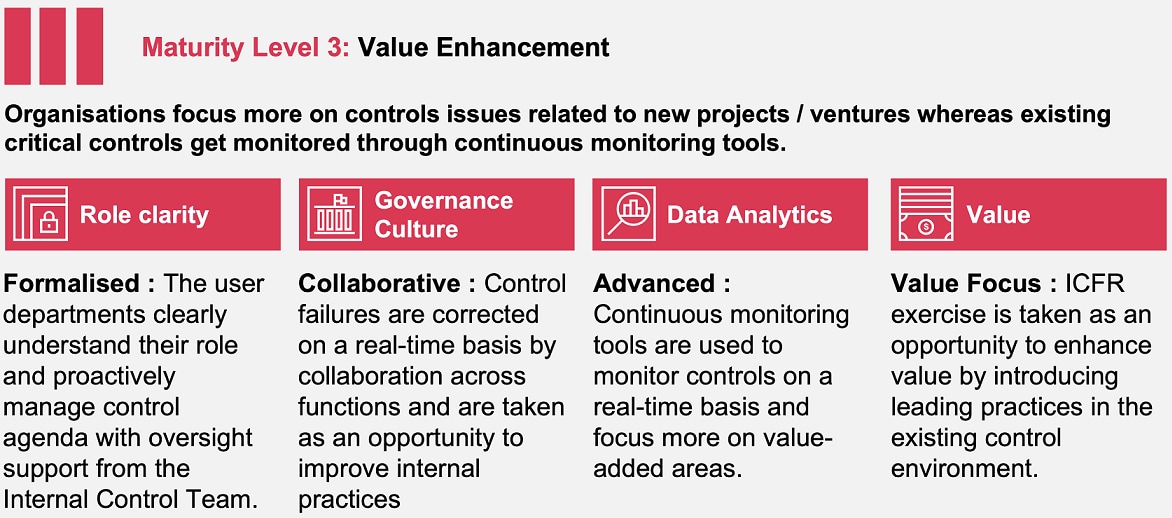 Maturity Level 3: Value Enhancement

Organisations focus more on controls issues related to new projects / ventures whereas existing critical controls get monitored through continuous monitoring tools.

Role clarity

Formalised : The user departments clearly understand their role and proactively manage control agenda with oversight support from the Internal Control Team.

Governance Culture

Collaborative : Control failures are corrected on a real-time basis by collaboration across functions and are taken as an opportunity to improve internal practices

Data Analytics

Advanced : Continuous monitoring tools are used to monitor controls on a real-time basis and focus more on value-added areas.

Value

Value Focus : ICFR exercise is taken as an opportunity to enhance value by introducing leading practices in the existing control environment.